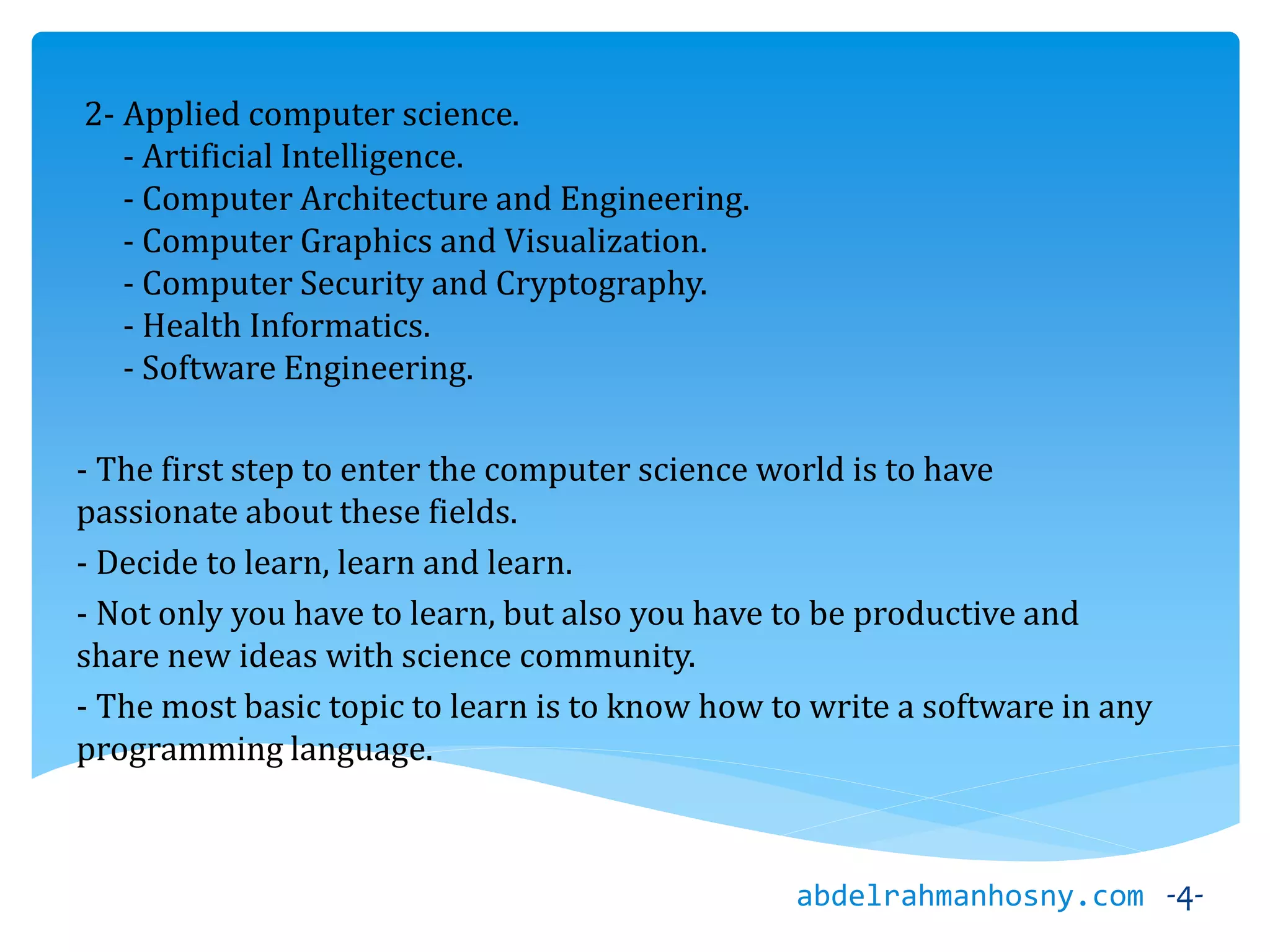 2- Applied computer science.
- Artificial Intelligence.
- Computer Architecture and Engineering.
- Computer Graphics and Visualization.
- Computer Security and Cryptography.
- Health Informatics.
- Software Engineering.

- The first step to enter the computer science world is to have passionate about these fields.

- Decide to learn, learn and learn.

- Not only you have to learn, but also you have to be productive and share new ideas with science community.

- The most basic topic to learn is to know how to write a software in any programming language.

abdelrahmanhosny.com -4-